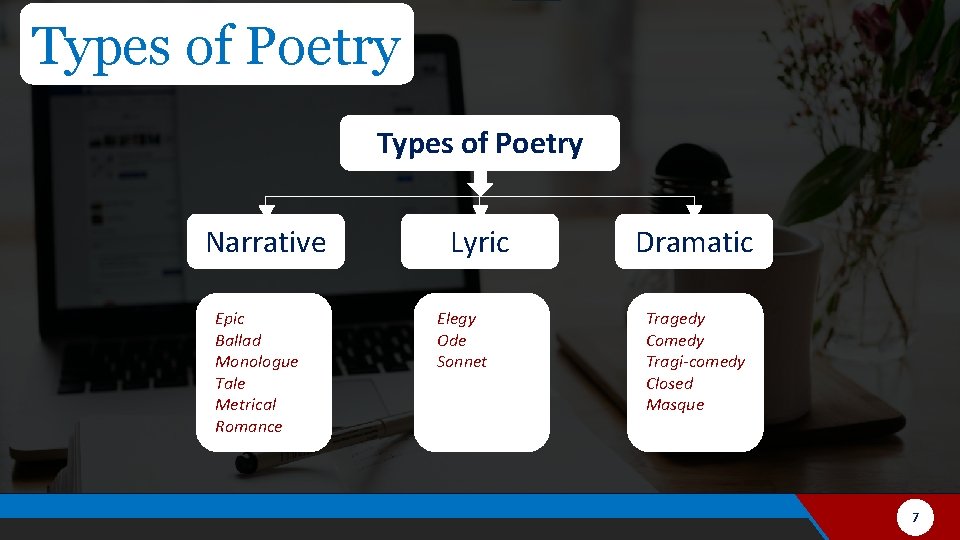 Types of Poetry

Types of Poetry

Narrative

Lyric

Dramatic

Epic
Ballad
Monologue
Tale
Metrical
Romance

Elegy
Ode
Sonnet

Tragedy
Comedy
Tragi-comedy
Closed
Masque

7